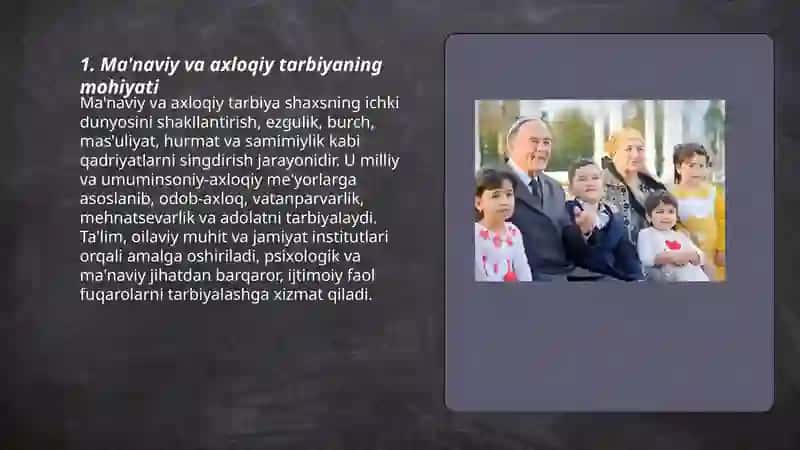 1. Ma'naviy va axloqiy tarbiyaning mohiyati

Ma'naviy va axloqiy tarbiya shaxsning ichki dunyosini shakllantirish, ezgulik, burch, mas'uliyat, hurmat va samimiylik kabi qadriyatlarni singdirish jarayonidir. U milliy va umuminsoniy-axloqiy me'yorlarga asoslanib, odob-axloq, vatanparvarlik, mehnatsevarlik va adolatni tarbiyalaydi. Ta'lim, oilaviy muhit va jamiyat institutlari orqali amalga oshiriladi, psixologik va ma'naviy jihatdan barqaror, ijtimoiy faol fuqarolarni tarbiyalashga xizmat qiladi.